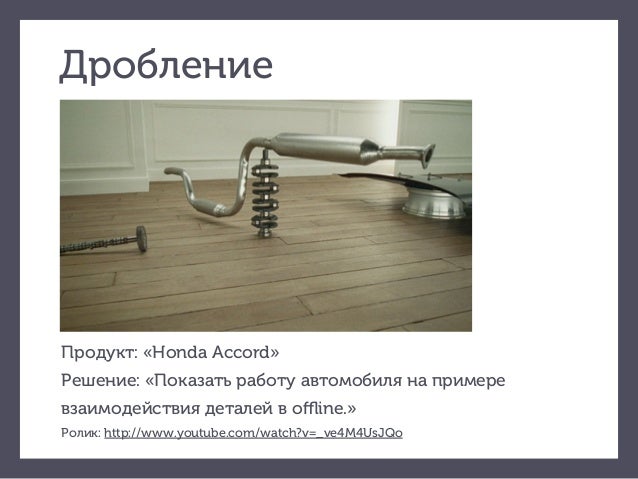 Дробление

Продукт: «Honda Accord»

Решение: «Показать работу автомобиля на примере взаимодействия деталей в offline.»

Ролик: http://www.youtube.com/watch?v=_ve4M4UsJQo